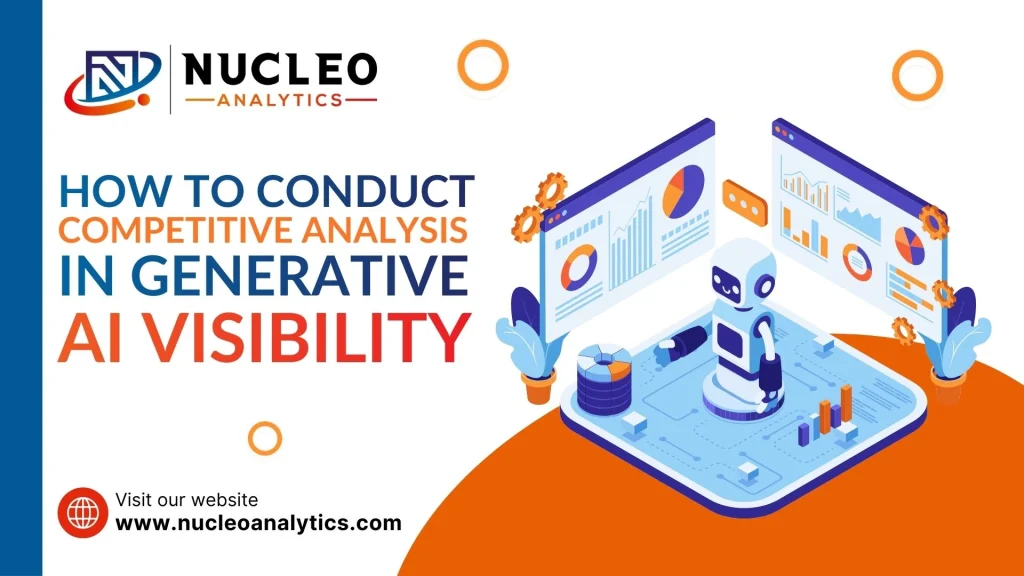 NUCLEO
ANALYTICS

HOW TO CONDUCT
COMPETITIVE ANALYSIS
IN GENERATIVE
AI VISIBILITY

Visit our website
www.nucleoanalytics.com